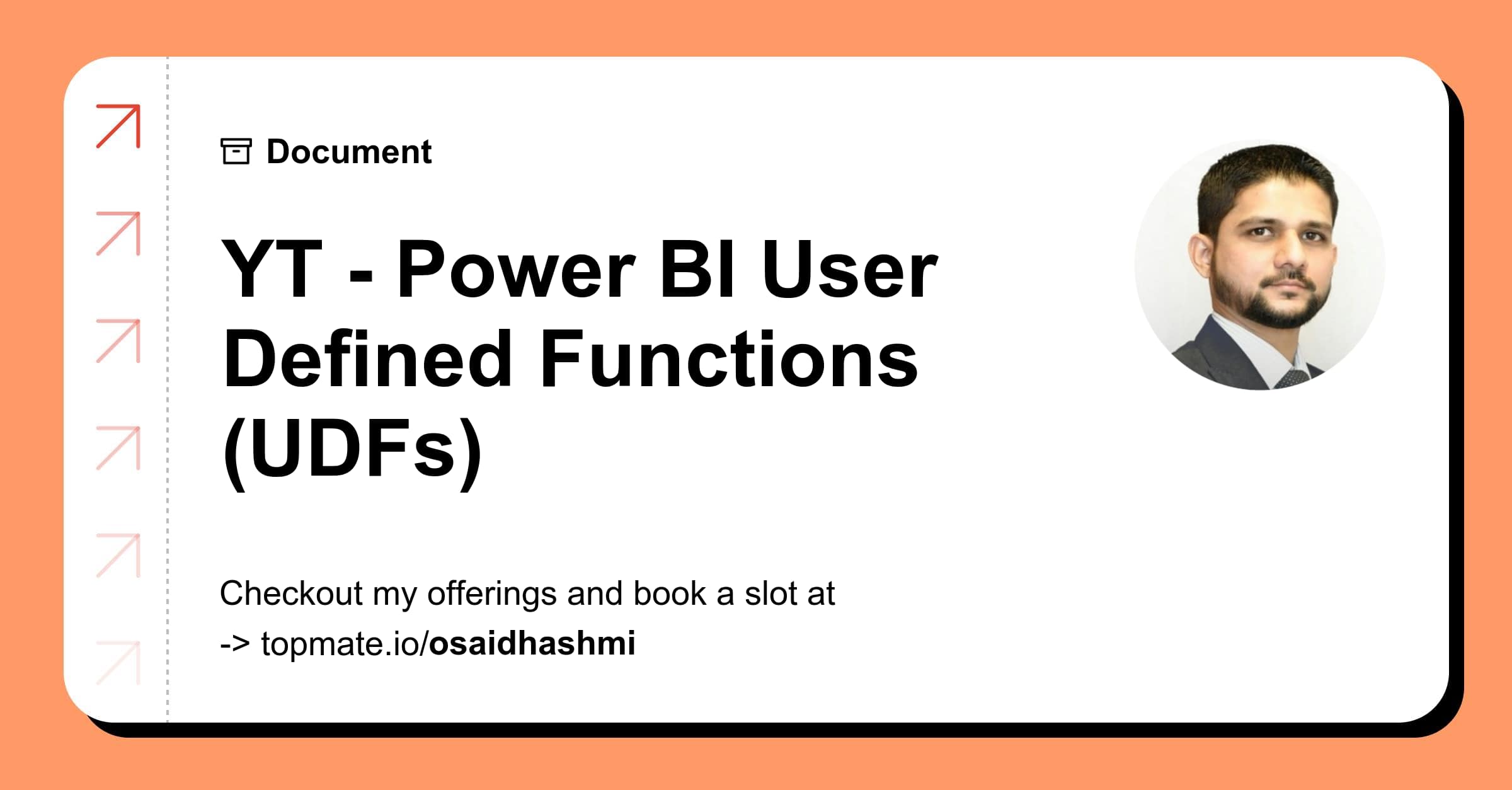 Document

YT - Power BI User Defined Functions (UDFs)

Checkout my offerings and book a slot at
-> topmate.io/osaidhashmi